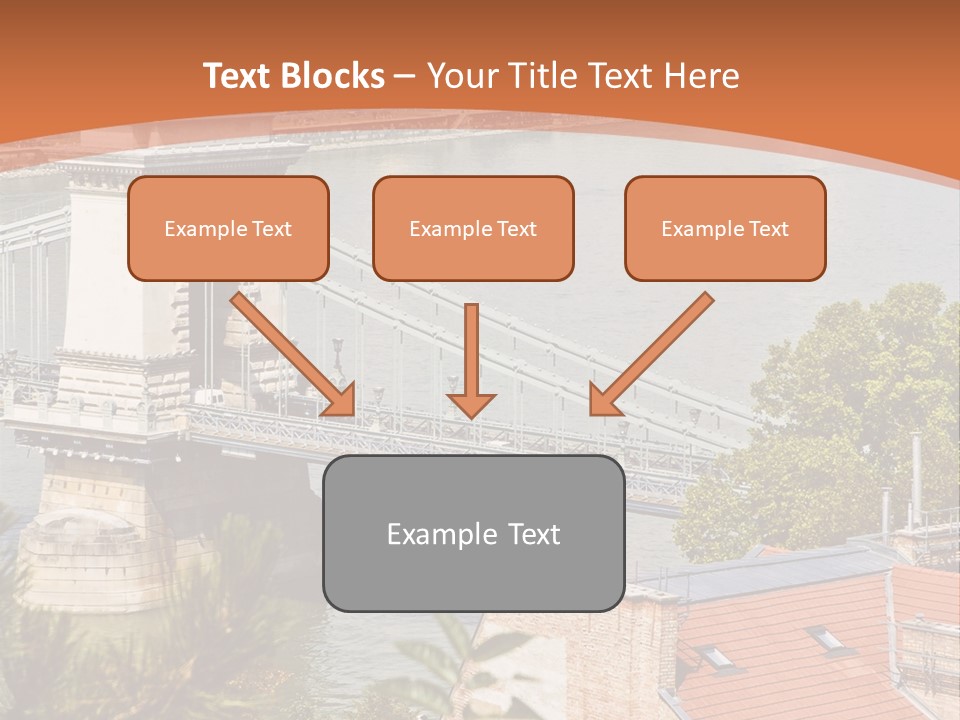 Text Blocks – Your Title Text Here

Example Text

Example Text

Example Text

Example Text